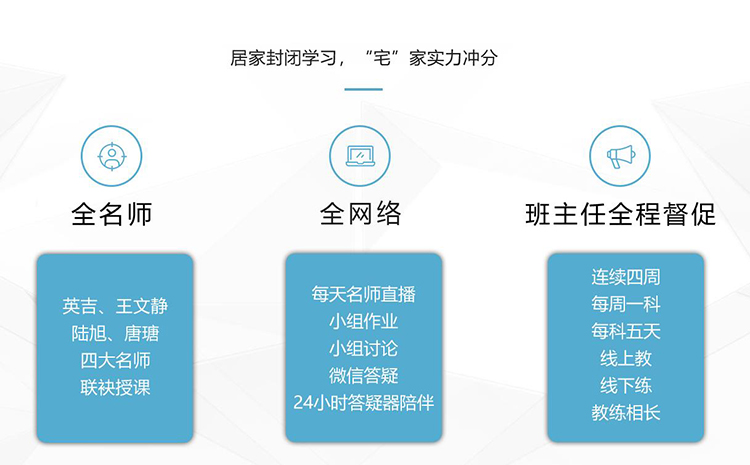 居家封闭学习，“宅”家实力冲分

全名师

英吉、王文静
陆旭、唐瑭
四大名师
联袂授课

全网络

每天名师直播
小组作业
小组讨论
微信答疑
24小时答疑器陪伴

班主任全程督促

连续四周
每周一科
每科五天
线上教
线下练
教练相长